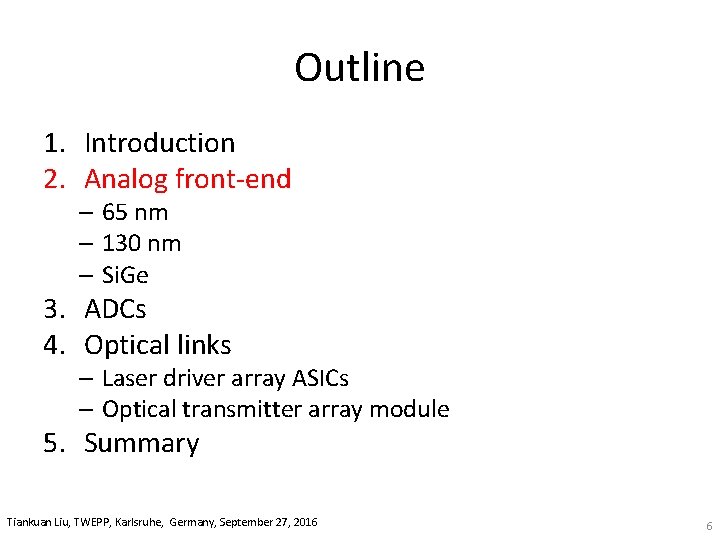 Outline

1. Introduction
2. Analog front-end
– 65 nm
– 130 nm
– SiGe
3. ADCs
4. Optical links
– Laser driver array ASICs
– Optical transmitter array module
5. Summary

Tiankuan Liu, TWEPP, Karlsruhe, Germany, September 27, 2016

6